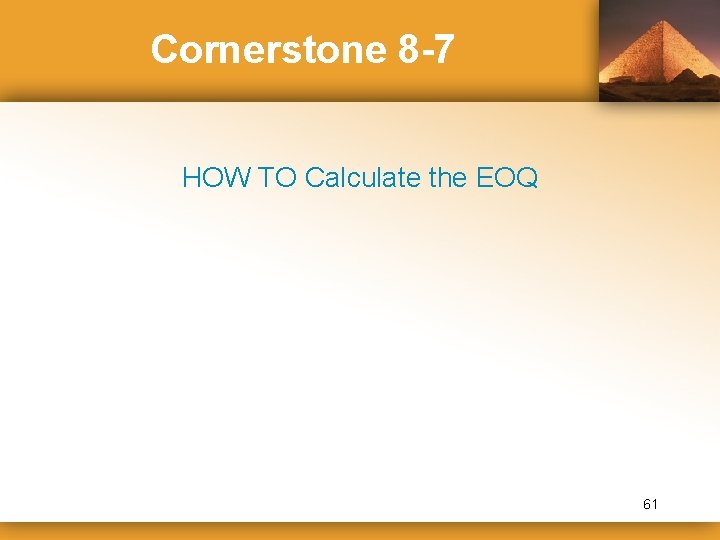 Cornerstone 8-7

HOW TO Calculate the EOQ

61